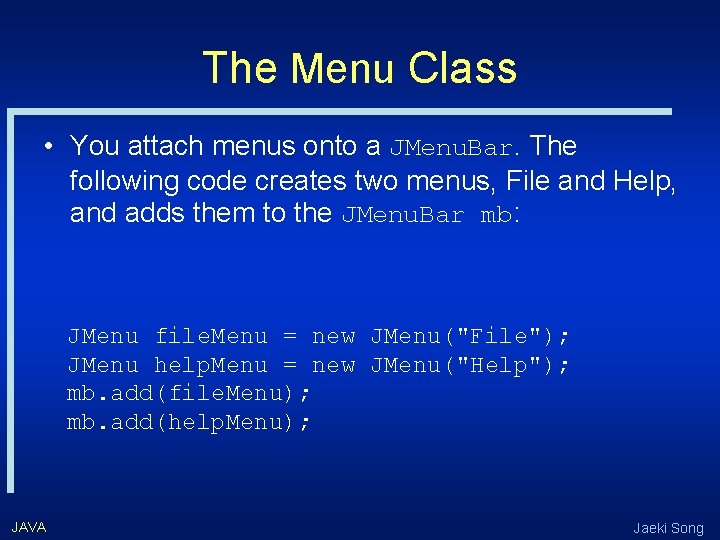 The Menu Class

• You attach menus onto a JMenuBar. The following code creates two menus, File and Help, and adds them to the JMenuBar mb:

JMenu fileMenu = new JMenu("File");
JMenu helpMenu = new JMenu("Help");
mb.add(fileMenu);
mb.add(helpMenu);

JAVA

Jaeki Song